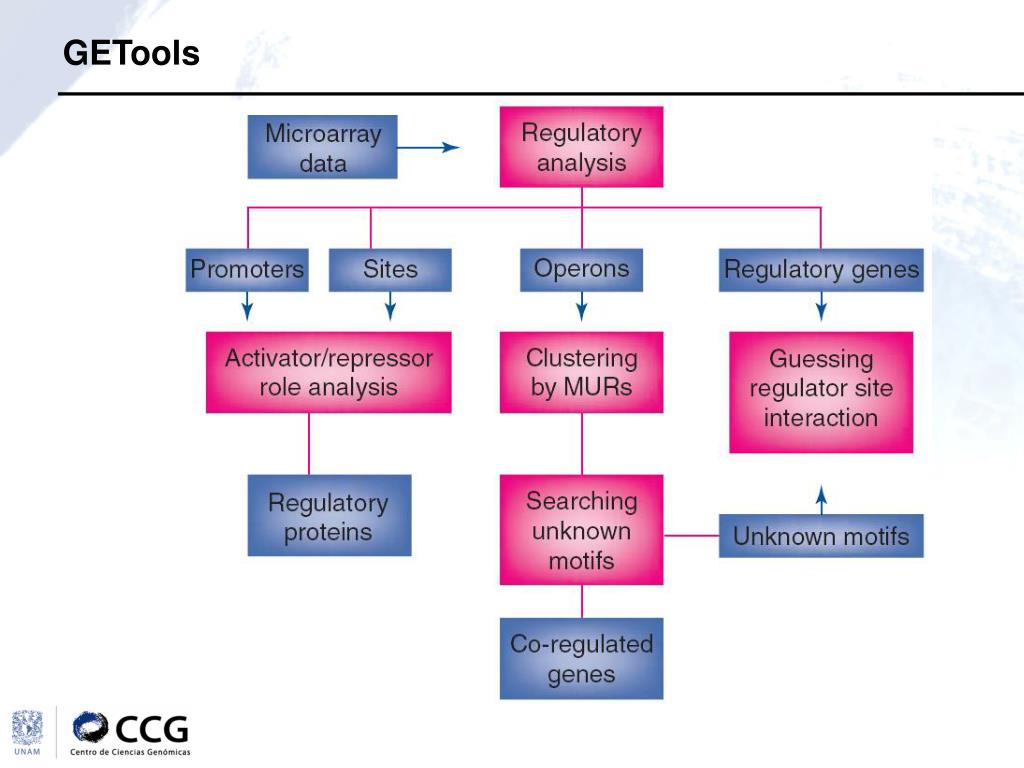 GETools

Microarray data

Regulatory analysis

Promoters

Sites

Operons

Regulatory genes

Activator/repressor role analysis

Clustering by MURs

Guessing regulator site interaction

Regulatory proteins

Searching unknown motifs

Unknown motifs

Co-regulated genes

UNAM

CCG
Centro de Ciencias Genómicas